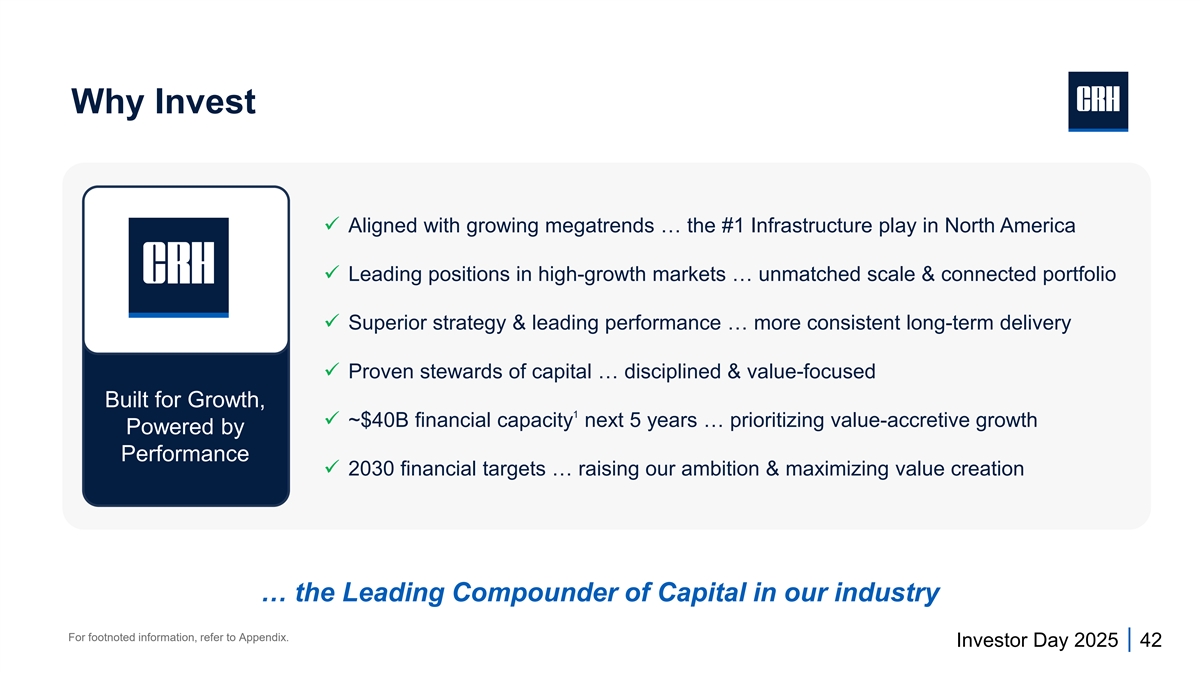 Why Invest

CRH

CRH

Built for Growth, Powered by Performance

✓ Aligned with growing megatrends … the #1 Infrastructure play in North America

✓ Leading positions in high-growth markets … unmatched scale & connected portfolio

✓ Superior strategy & leading performance … more consistent long-term delivery

✓ Proven stewards of capital … disciplined & value-focused

✓ ~$40B financial capacity$^1$ next 5 years … prioritizing value-accretive growth

✓ 2030 financial targets … raising our ambition & maximizing value creation

… the Leading Compounder of Capital in our industry

For footnoted information, refer to Appendix.

Investor Day 2025 | 42